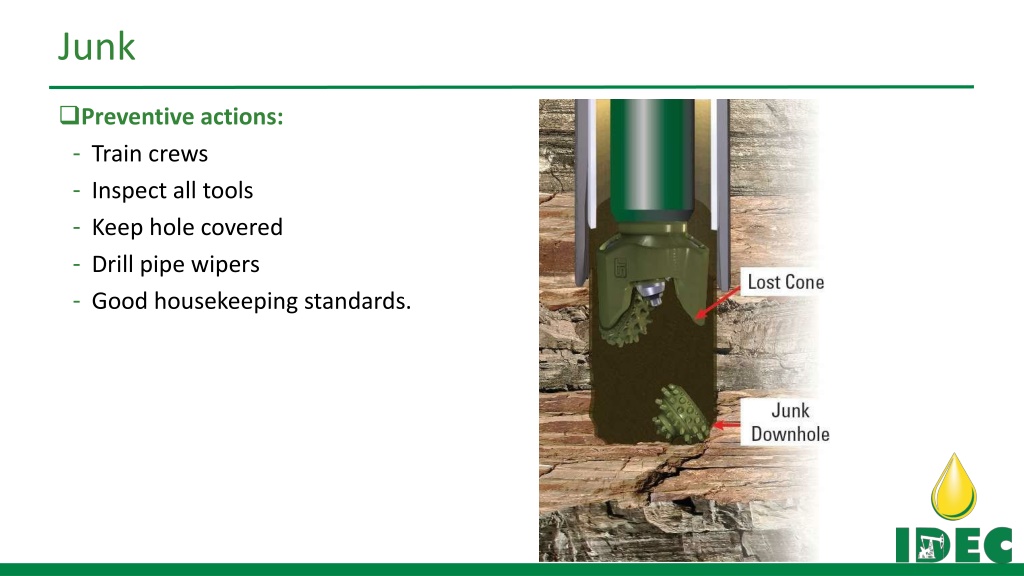 Junk

❑Preventive actions:
- Train crews
- Inspect all tools
- Keep hole covered
- Drill pipe wipers
- Good housekeeping standards.

Lost Cone

Junk Downhole

IDEC